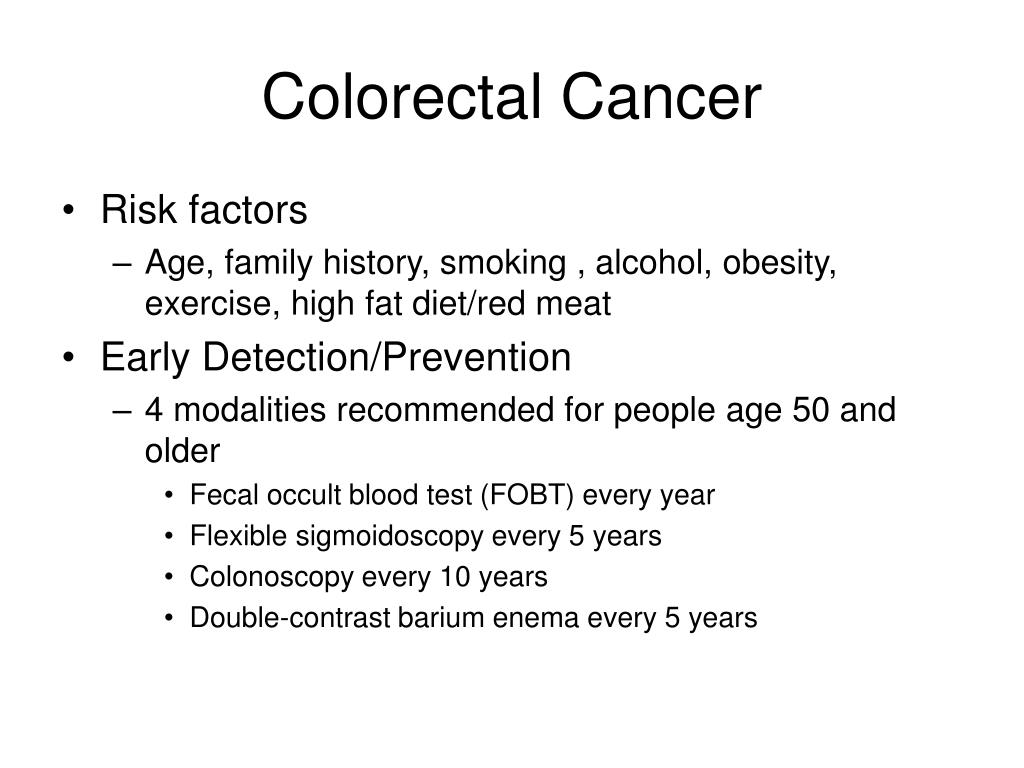 Colorectal Cancer

• Risk factors
– Age, family history, smoking , alcohol, obesity, exercise, high fat diet/red meat
• Early Detection/Prevention
– 4 modalities recommended for people age 50 and older
• Fecal occult blood test (FOBT) every year
• Flexible sigmoidoscopy every 5 years
• Colonoscopy every 10 years
• Double-contrast barium enema every 5 years